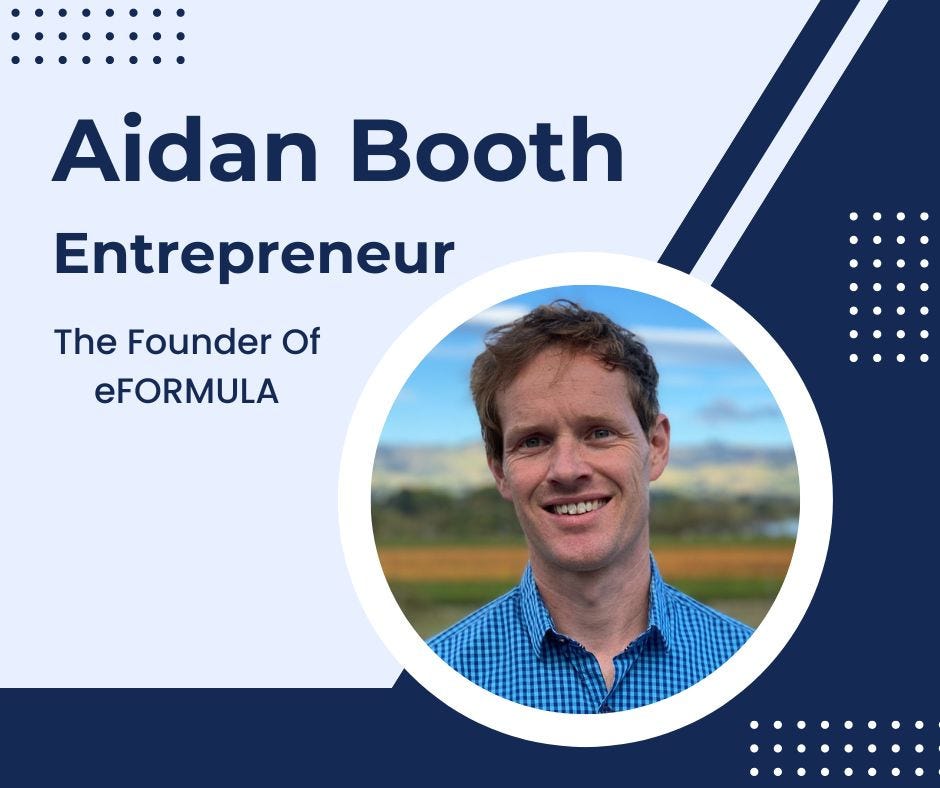 Aidan Booth

Entrepreneur

The Founder Of eFORMULA